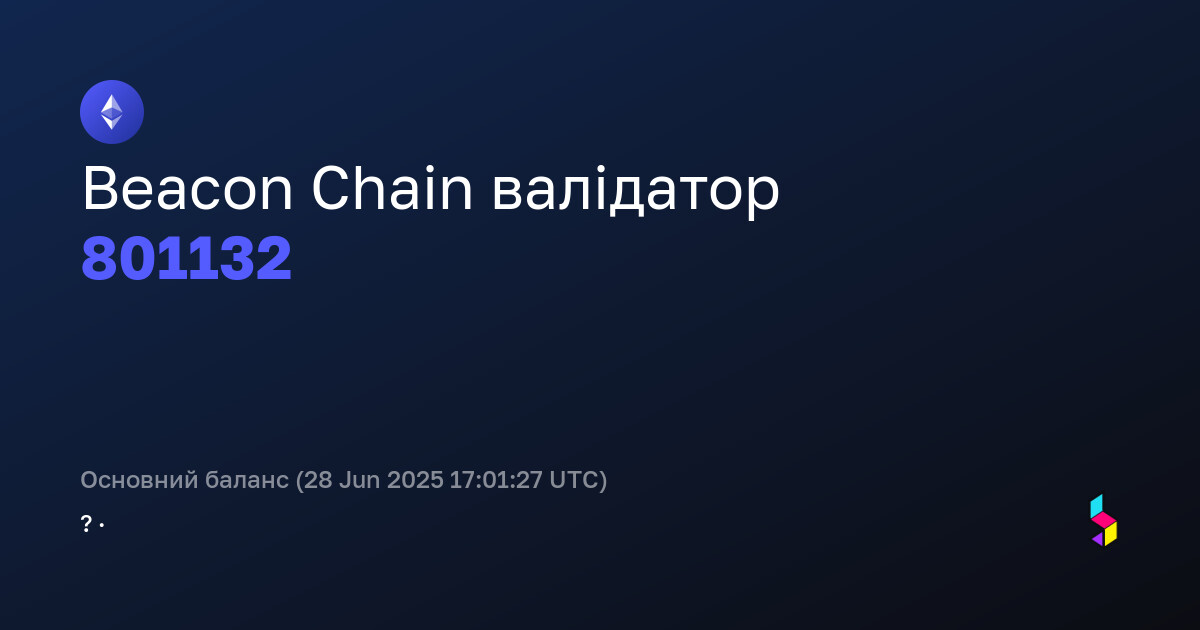 Beacon Chain валідатор
801132

Основний баланс (28 Jun 2025 17:01:27 UTC)
? ·